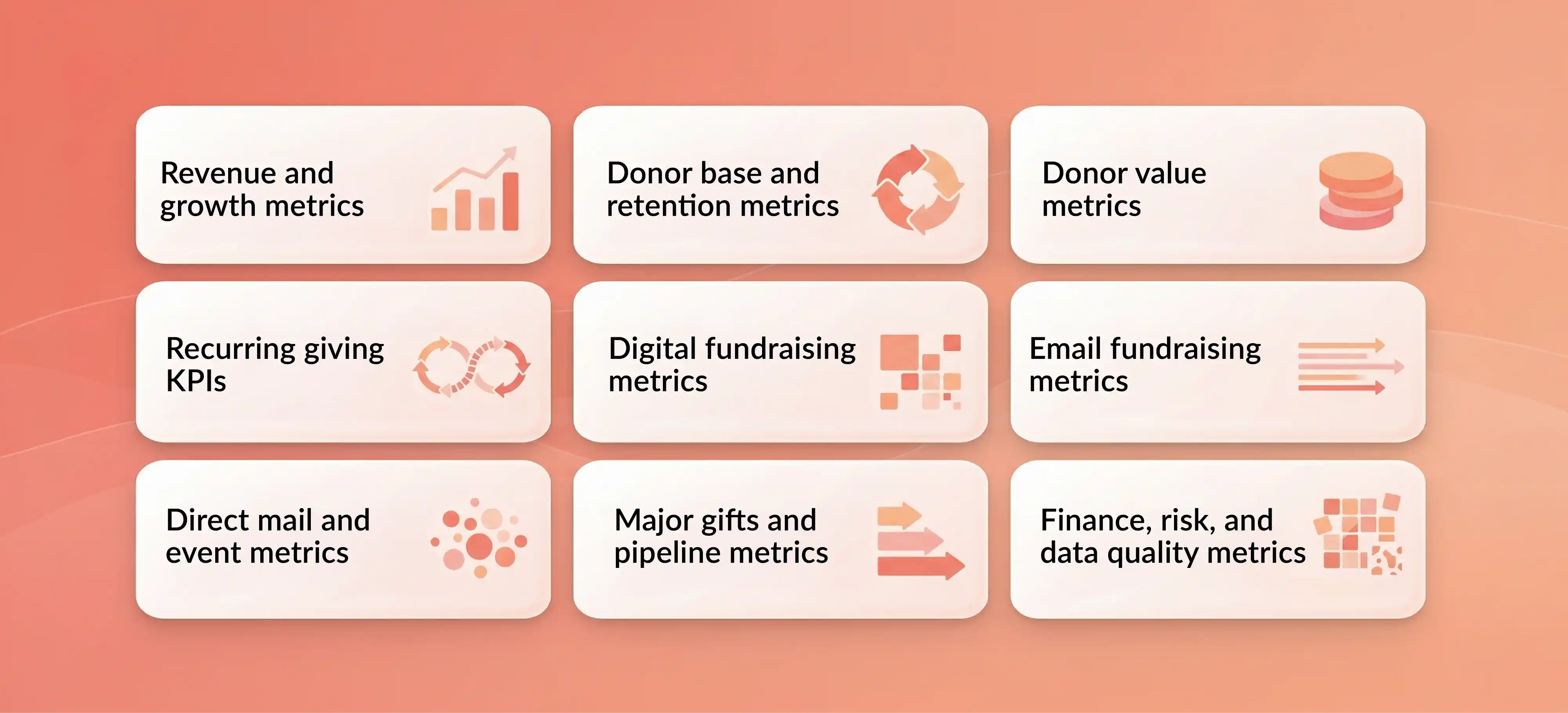 Revenue and growth metrics

Donor base and retention metrics

Donor value metrics

Recurring giving KPIs

Digital fundraising metrics

Email fundraising metrics

Direct mail and event metrics

Major gifts and pipeline metrics

Finance, risk, and data quality metrics